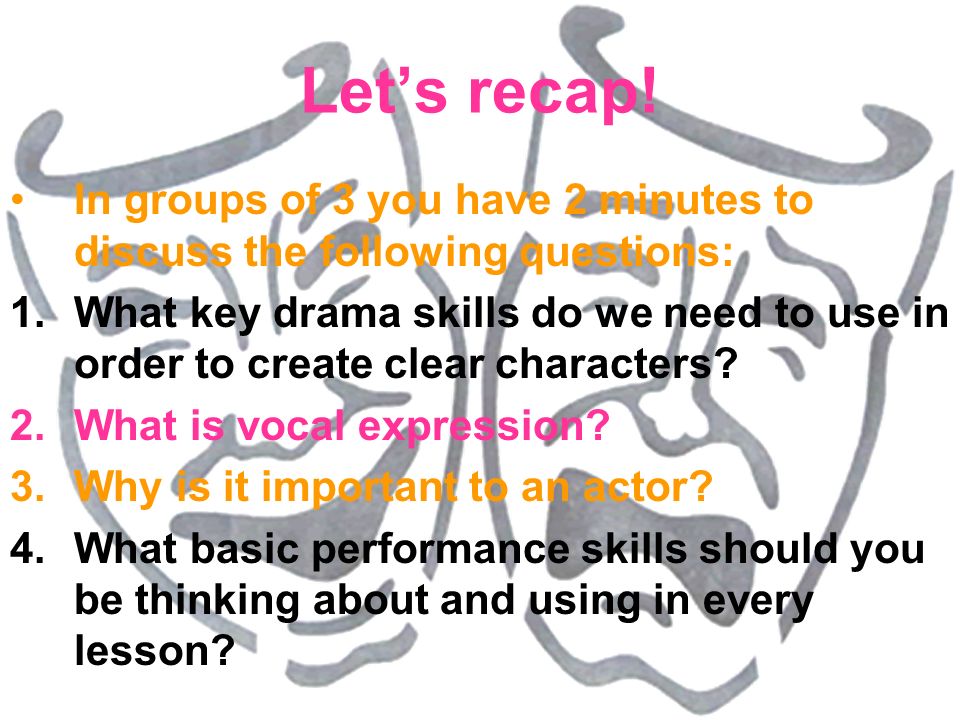 Let’s recap!

• In groups of 3 you have 2 minutes to discuss the following questions:

1. What key drama skills do we need to use in order to create clear characters?
2. What is vocal expression?
3. Why is it important to an actor?
4. What basic performance skills should you be thinking about and using in every lesson?